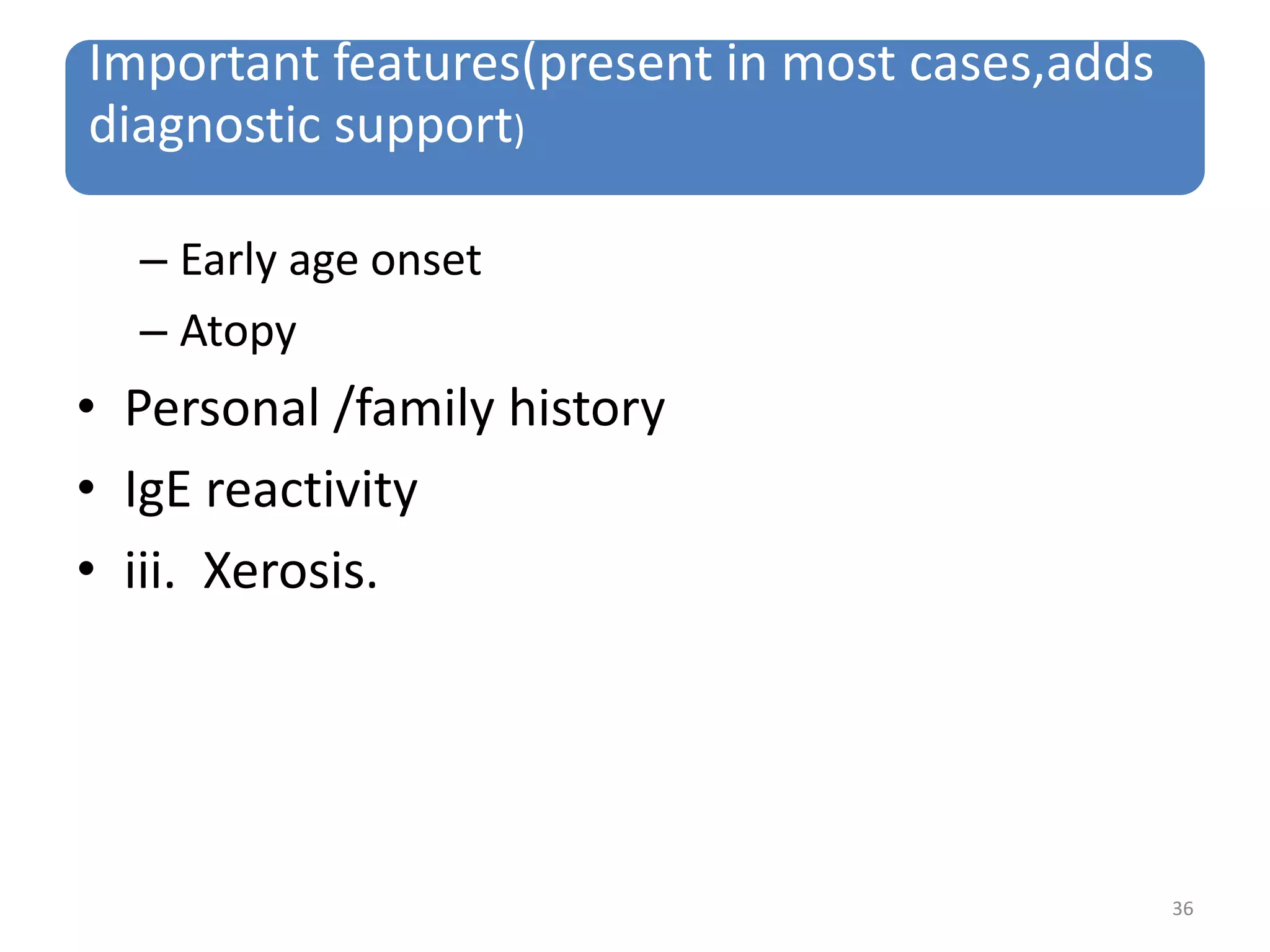 Important features(present in most cases,adds diagnostic support)

– Early age onset
– Atopy
• Personal /family history
• IgE reactivity
• iii. Xerosis.

36